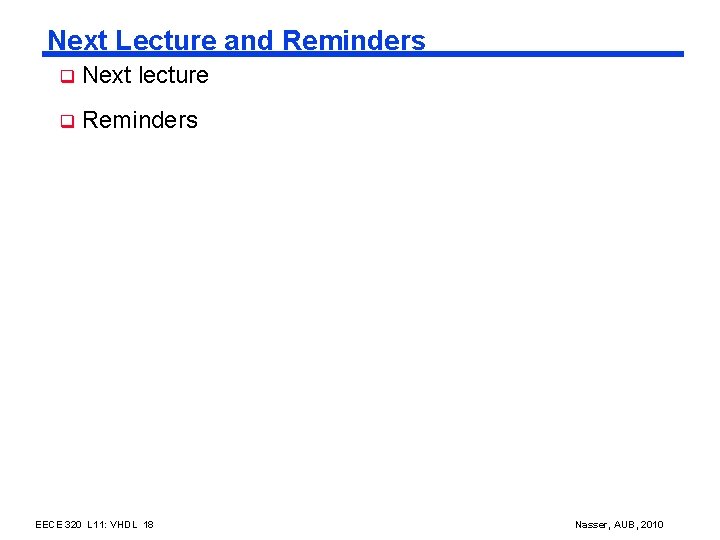 Next Lecture and Reminders

Next lecture

Reminders

EECE 320 L11: VHDL 18

Nasser, AUB, 2010